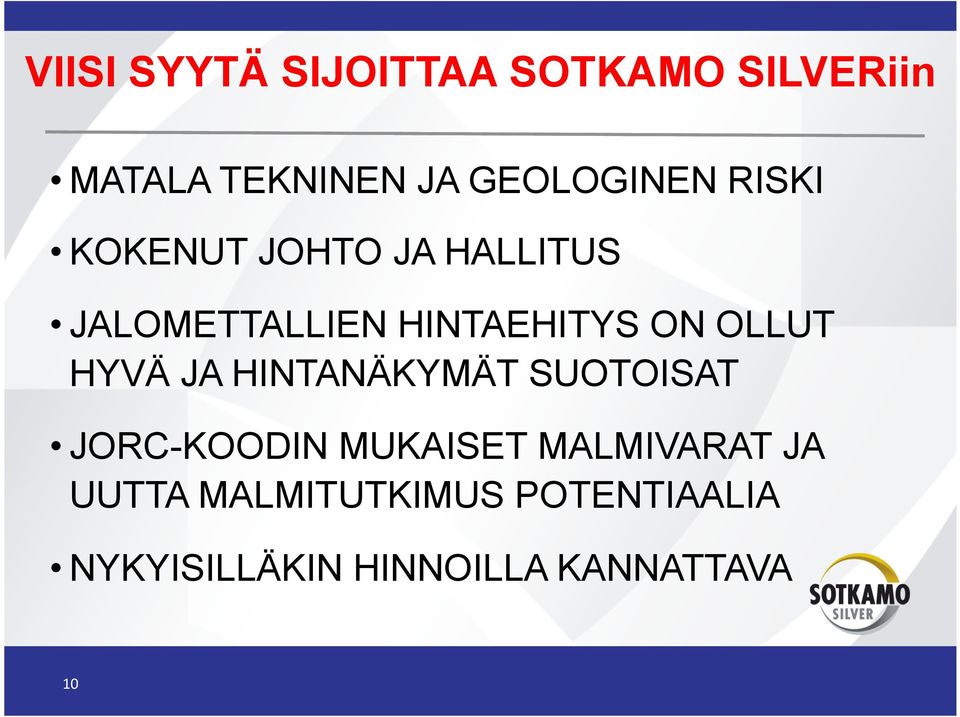 VIISI SYYTÄ SIJOITTAA SOTKAMO SILVERiin

• MATALA TEKNINEN JA GEOLOGINEN RISKI

• KOKENUT JOHTO JA HALLITUS

• JALOMETTALLIEN HINTAEHITYS ON OLLUT HYVÄ JA HINTANÄKYMÄT SUOTOISAT

• JORC-KOODIN MUKAISET MALMIVARAT JA UUTTA MALMITUTKIMUS POTENTIAALIA

• NYKYISILLÄKIN HINNOILLA KANNATTAVA

SOTKAMO SILVER

10